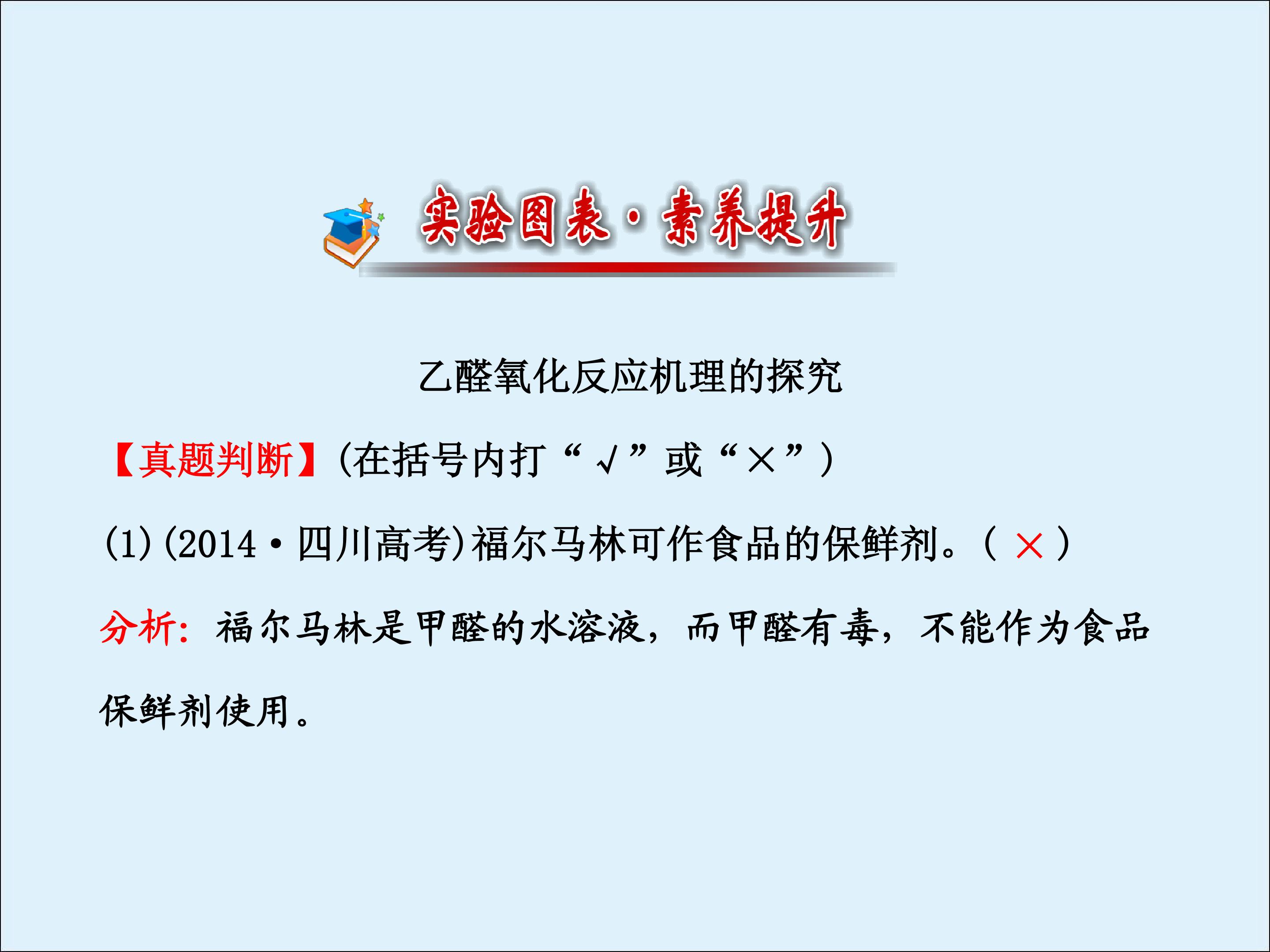 实验图表·素养提升

乙醛氧化反应机理的探究

【真题判断】(在括号内打“√”或“×”)

(1)(2014·四川高考)福尔马林可作食品的保鲜剂。( × )

分析：福尔马林是甲醛的水溶液，而甲醛有毒，不能作为食品保鲜剂使用。